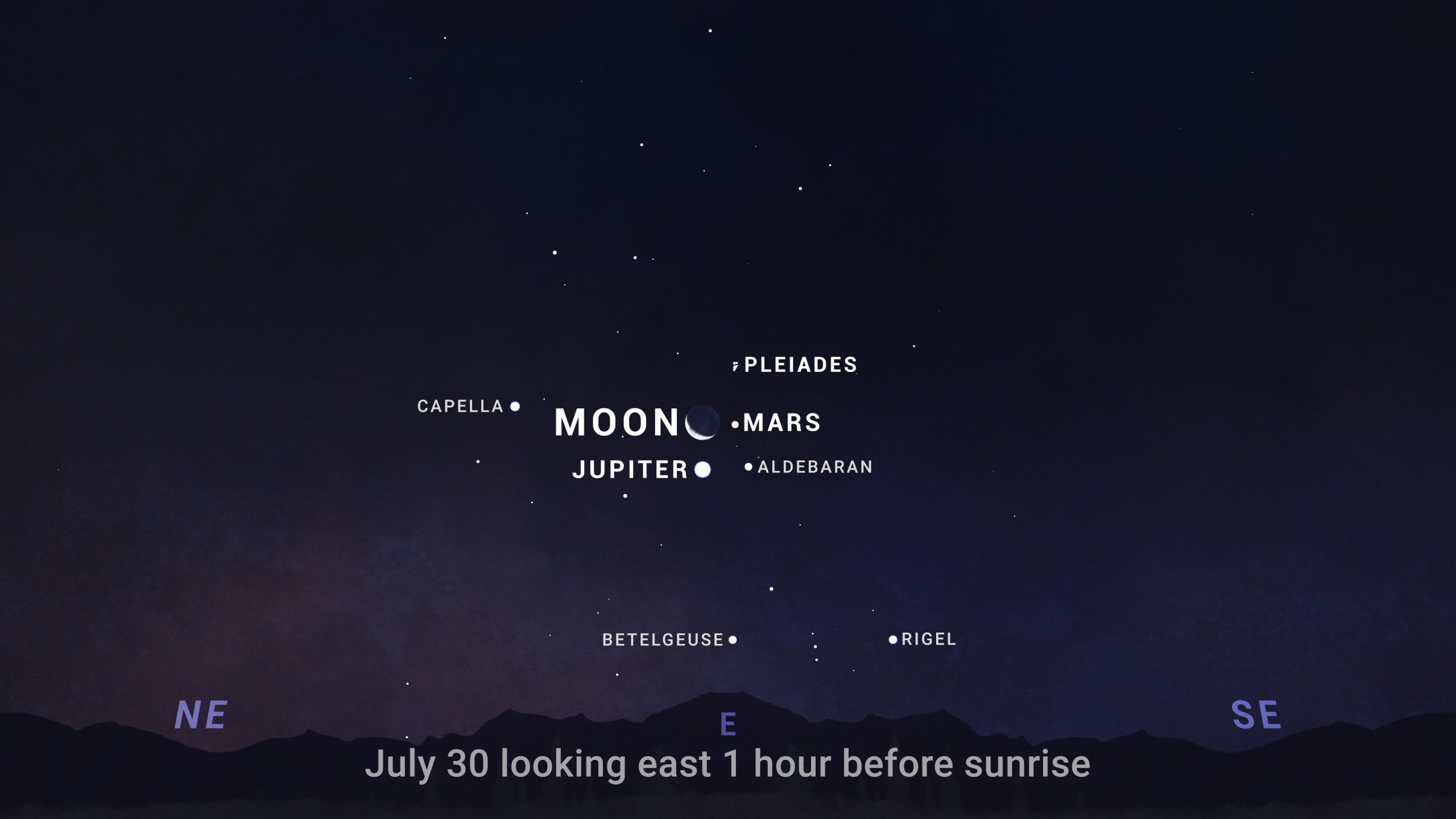 PLEIADES
CAPELLA
MOON
MARS
JUPITER
ALDEBARAN
BETELGEUSE
RIGEL
NE
E
SE
July 30 looking east 1 hour before sunrise